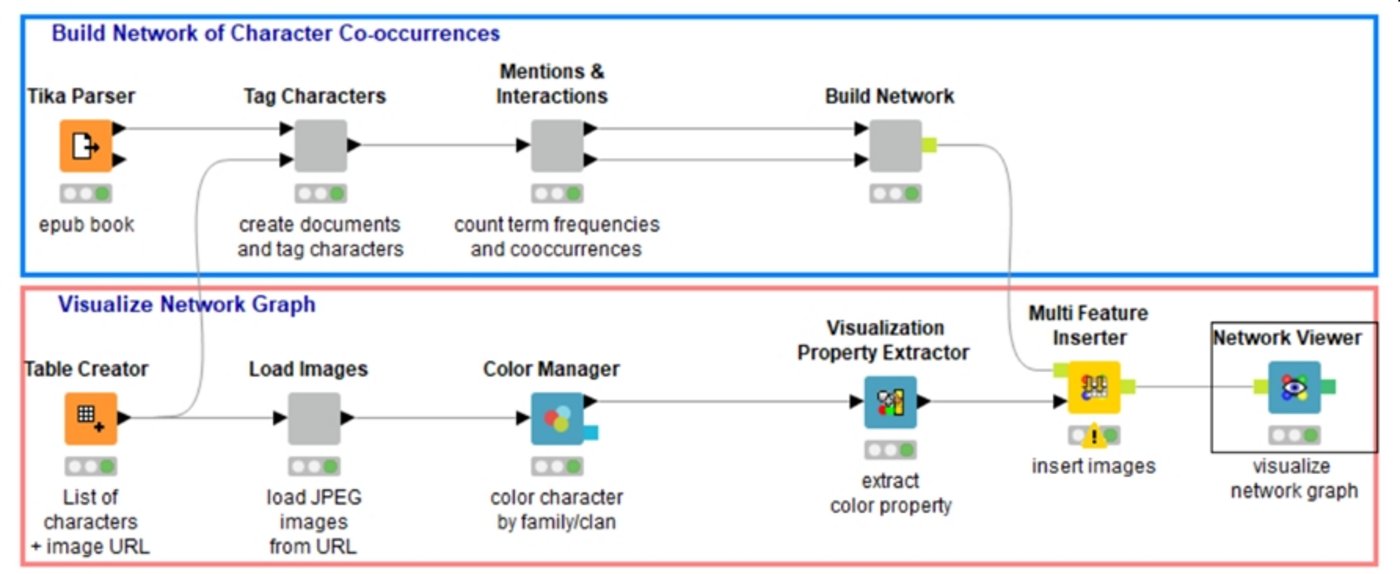 Build Network of Character Co-occurrences

Tika Parser
epub book

Tag Characters
create documents and tag characters

Mentions & Interactions
count term frequencies and cooccurrences

Build Network

Visualize Network Graph

Table Creator
List of characters + image URL

Load Images
load JPEG images from URL

Color Manager
color character by family/clan

Visualization Property Extractor
extract color property

Multi Feature Inserter
insert images

Network Viewer
visualize network graph